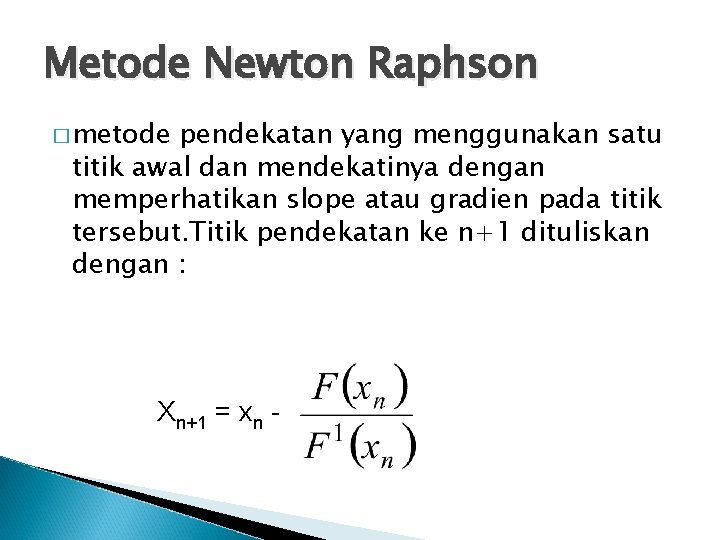 Metode Newton Raphson

□ metode pendekatan yang menggunakan satu titik awal dan mendekatinya dengan memperhatikan slope atau gradien pada titik tersebut.Titik pendekatan ke n+1 dituliskan dengan :

$X_{n+1} = x_n - \frac{F(x_n)}{F^1(x_n)}$